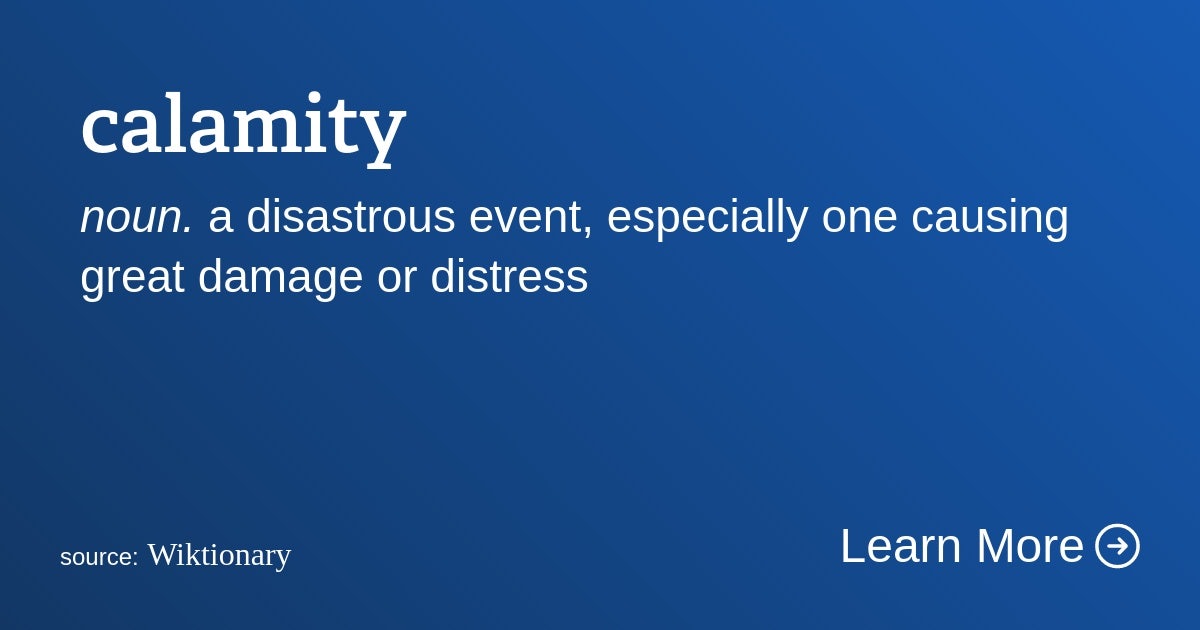 calamity

noun. a disastrous event, especially one causing great damage or distress

source: Wiktionary

Learn More